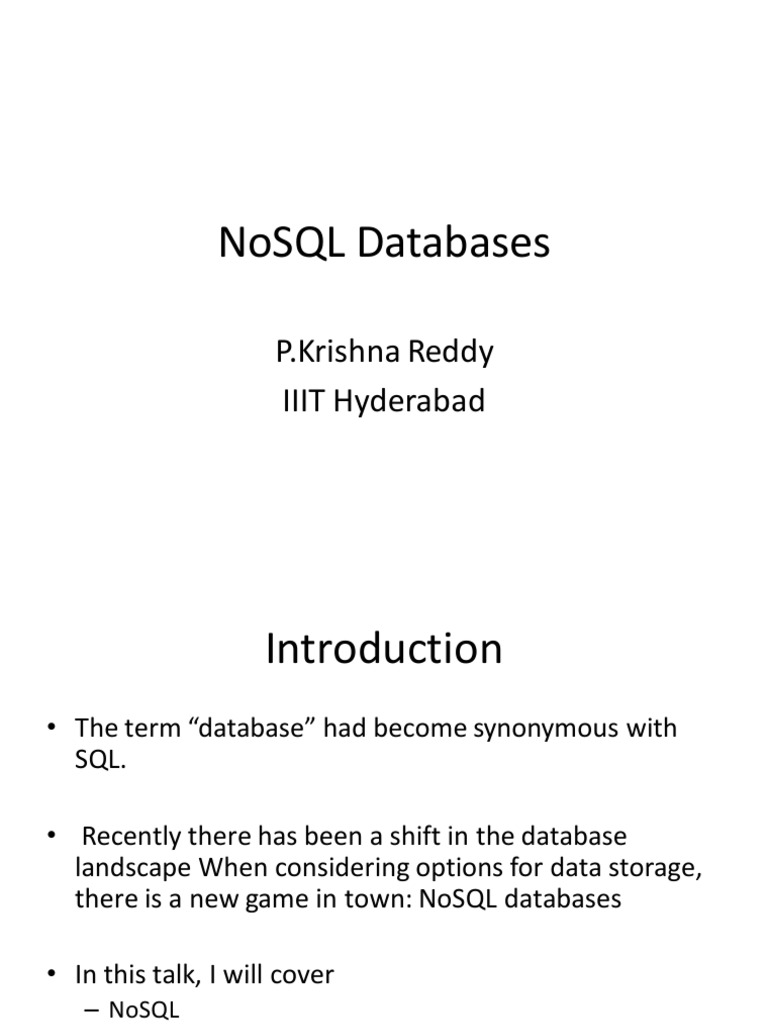 NoSQL Databases

P.Krishna Reddy
IIIT Hyderabad

Introduction

• The term “database” had become synonymous with SQL.

• Recently there has been a shift in the database landscape When considering options for data storage, there is a new game in town: NoSQL databases

• In this talk, I will cover
– NoSQL